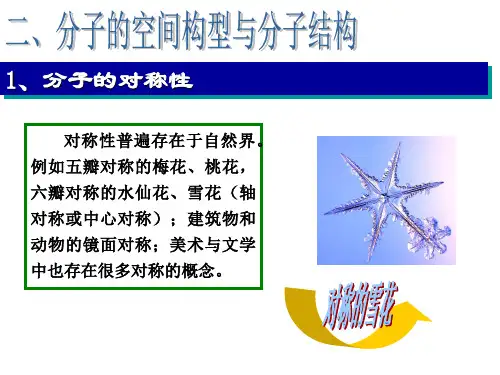 二、分子的空间构型与分子结构

1、分子的对称性

对称性普遍存在于自然界。例如五瓣对称的梅花、桃花，六瓣对称的水仙花、雪花（轴对称或中心对称）；建筑物和动物的镜面对称；美术与文学中也存在很多对称的概念。

对称的雪花